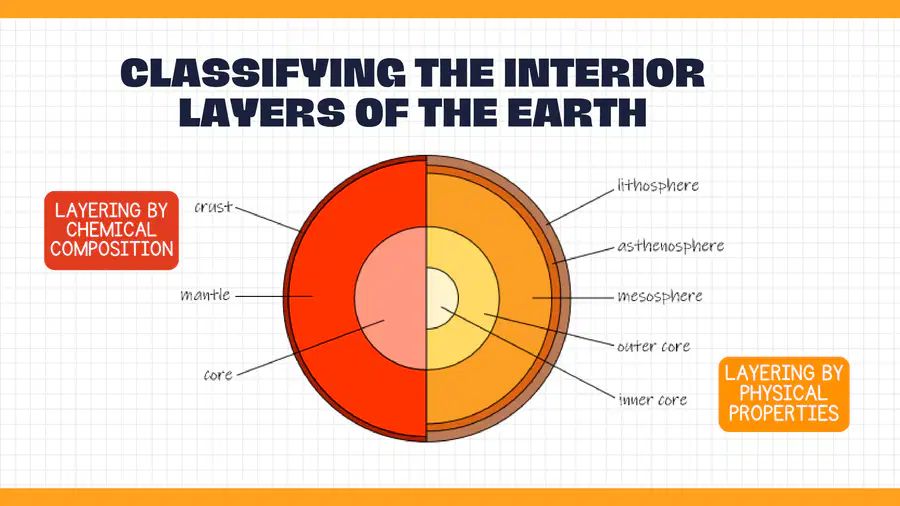 CLASSIFYING THE INTERIOR LAYERS OF THE EARTH

LAYERING BY CHEMICAL COMPOSITION

crust

mantle

core

lithosphere

asthenosphere

mesosphere

outer core

inner core

LAYERING BY PHYSICAL PROPERTIES